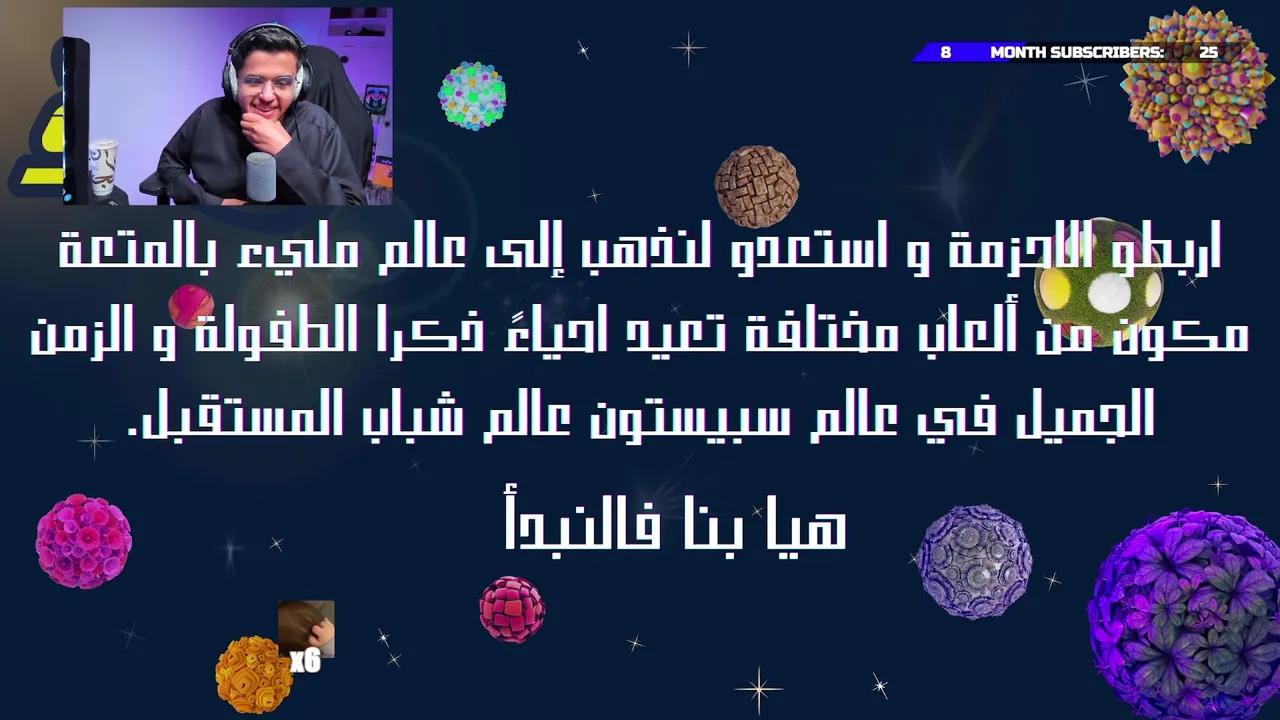 8 MONTH SUBSCRIBERS: 25

اربطو الاحزمة و استعدو لنذهب إلى عالم مليء بالمتعة مكون من ألعاب مختلفة تعيد احياءً ذكرا الطفولة و الزمن الجميل في عالم سبيستون عالم شباب المستقبل.

هيا بنا فالنبدأ

x6